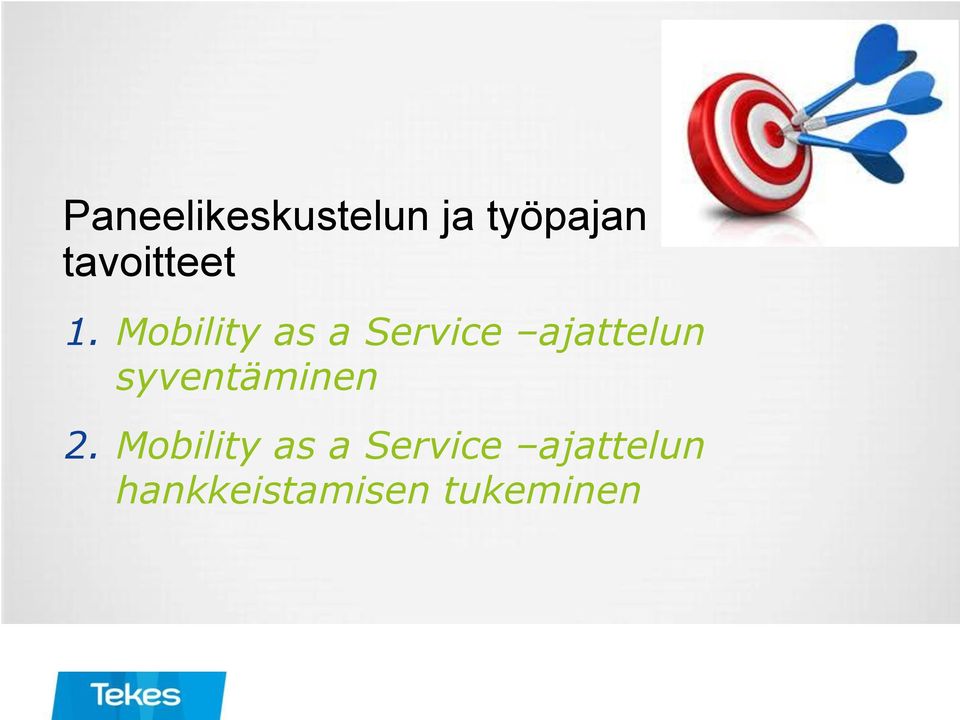 Paneelikeskustelun ja työpajan tavoitteet

1. Mobility as a Service –ajattelun syventäminen

2. Mobility as a Service –ajattelun hankkeistamisen tukeminen

Tekes